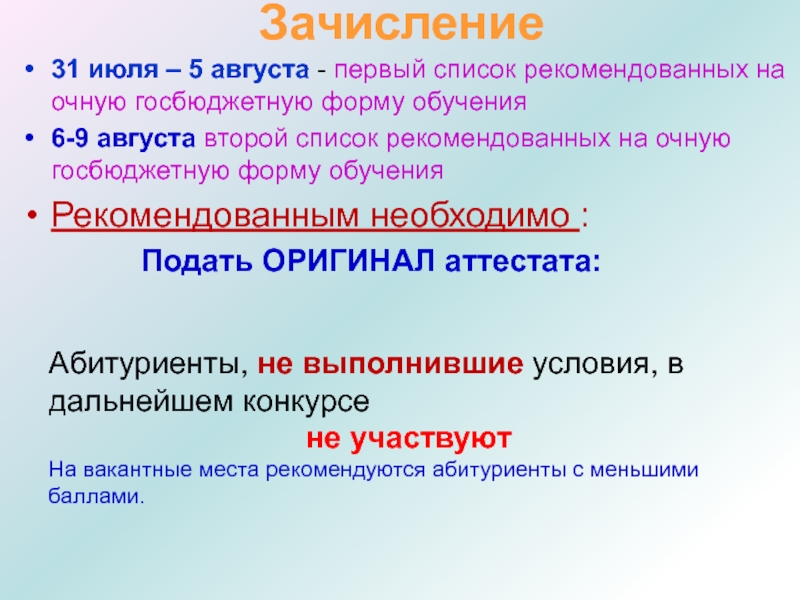 Зачисление

• 31 июля – 5 августа - первый список рекомендованных на очную госбюджетную форму обучения

• 6-9 августа второй список рекомендованных на очную госбюджетную форму обучения

• Рекомендованным необходимо :

Подать ОРИГИНАЛ аттестата:

Абитуриенты, не выполнившие условия, в дальнейшем конкурсе

не участвуют

На вакантные места рекомендуются абитуриенты с меньшими баллами.